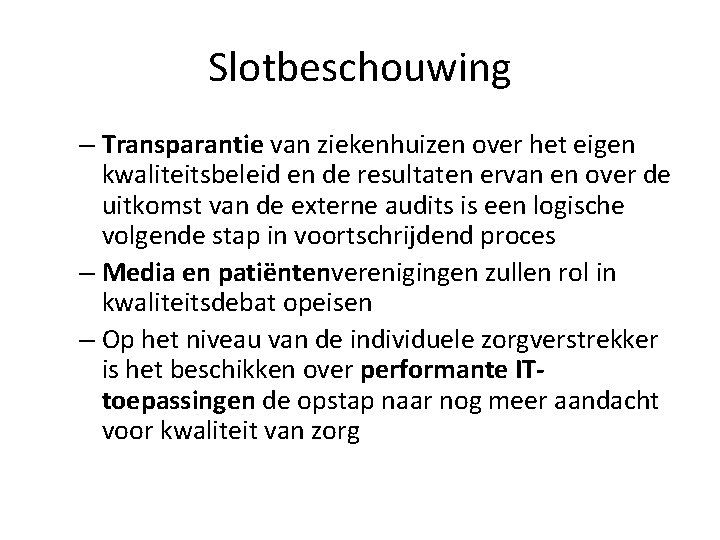 Slotbeschouwing

– Transparantie van ziekenhuizen over het eigen kwaliteitsbeleid en de resultaten ervan en over de uitkomst van de externe audits is een logische volgende stap in voortschrijdend proces

– Media en patiëntenverenigingen zullen rol in kwaliteitsdebat opeisen

– Op het niveau van de individuele zorgverstrekker is het beschikken over performante IT-toepassingen de opstap naar nog meer aandacht voor kwaliteit van zorg